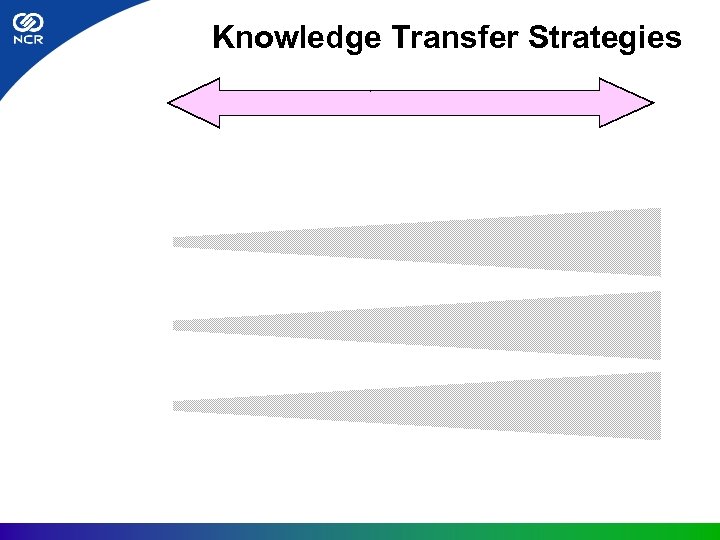 NCR

Knowledge Transfer Strategies